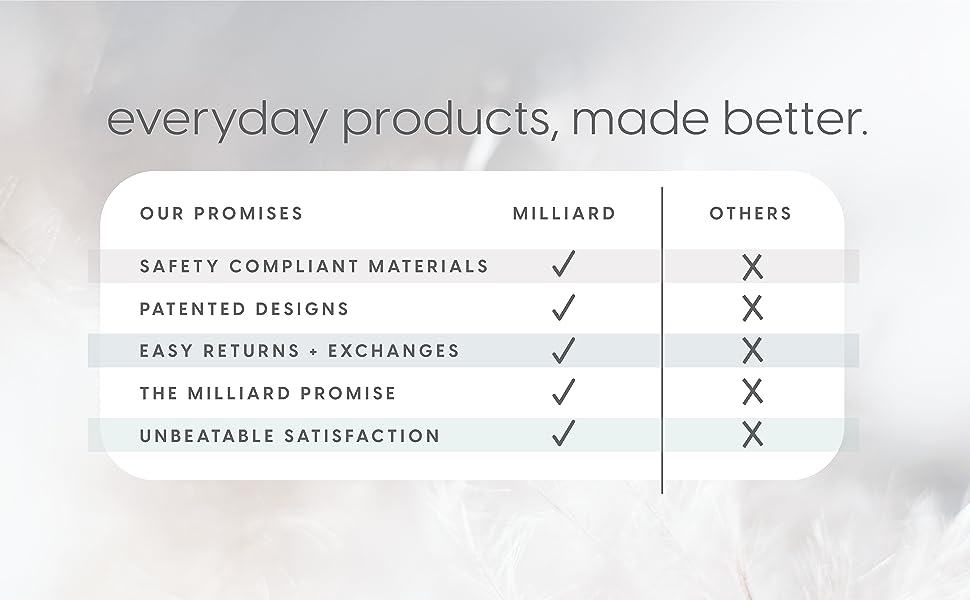 everyday products, made better.

| OUR PROMISES | MILLIARD | OTHERS |
|---|---|---|
| SAFETY COMPLIANT MATERIALS | ✓ | X |
| PATENTED DESIGNS | ✓ | X |
| EASY RETURNS + EXCHANGES | ✓ | X |
| THE MILLIARD PROMISE | ✓ | X |
| UNBEATABLE SATISFACTION | ✓ | X |